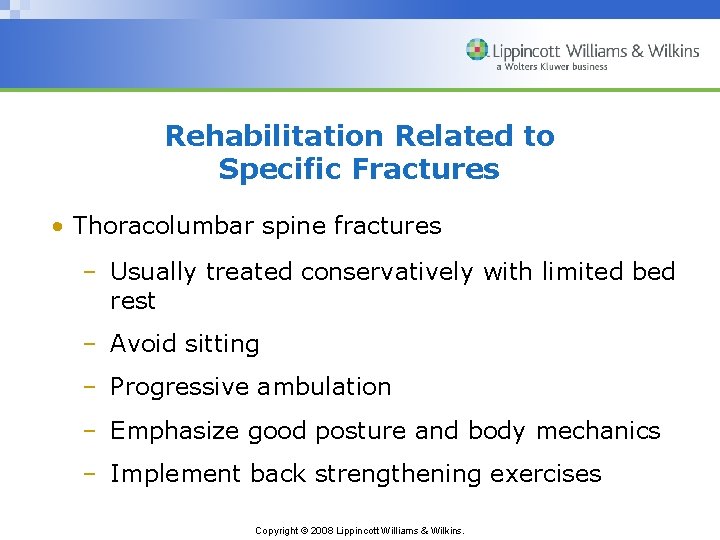 Lippincott Williams & Wilkins
a Wolters Kluwer business

Rehabilitation Related to Specific Fractures

• Thoracolumbar spine fractures

– Usually treated conservatively with limited bed rest

– Avoid sitting

– Progressive ambulation

– Emphasize good posture and body mechanics

– Implement back strengthening exercises

Copyright © 2008 Lippincott Williams & Wilkins.